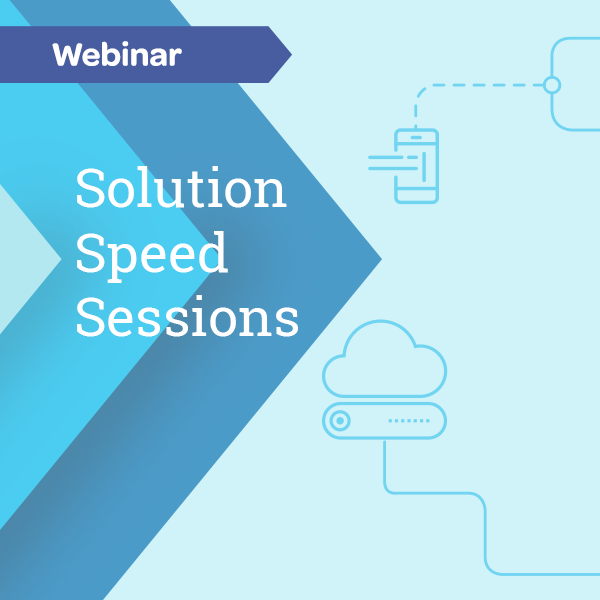 Webinar

Solution Speed Sessions